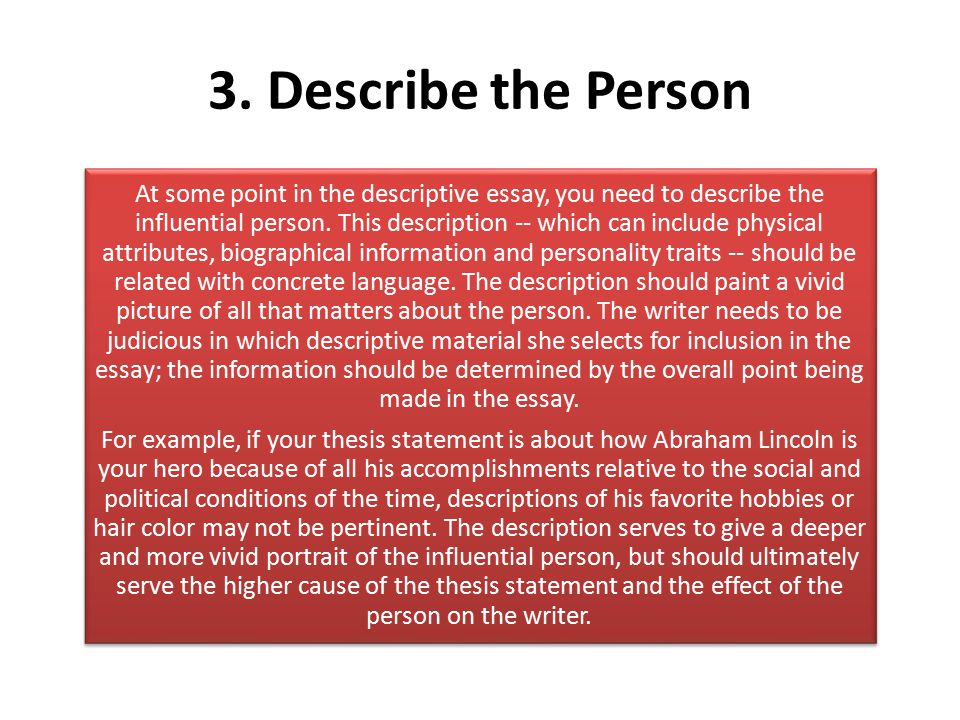 3. Describe the Person

At some point in the descriptive essay, you need to describe the influential person. This description -- which can include physical attributes, biographical information and personality traits -- should be related with concrete language. The description should paint a vivid picture of all that matters about the person. The writer needs to be judicious in which descriptive material she selects for inclusion in the essay; the information should be determined by the overall point being made in the essay.

For example, if your thesis statement is about how Abraham Lincoln is your hero because of all his accomplishments relative to the social and political conditions of the time, descriptions of his favorite hobbies or hair color may not be pertinent. The description serves to give a deeper and more vivid portrait of the influential person, but should ultimately serve the higher cause of the thesis statement and the effect of the person on the writer.